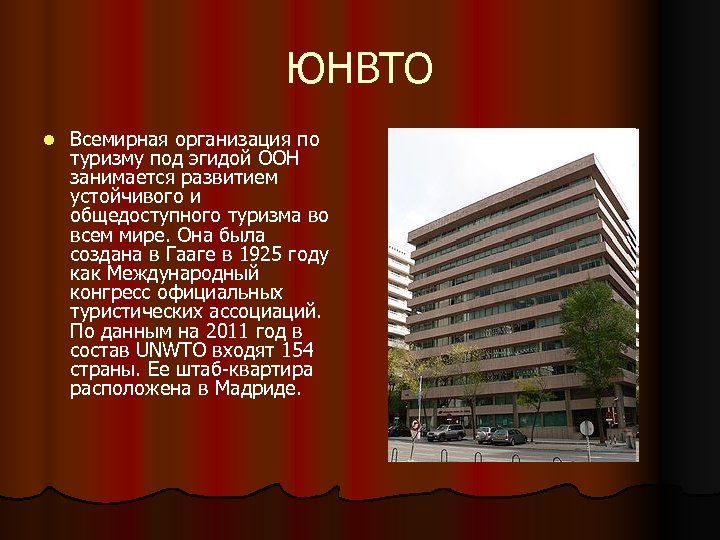 ЮНВТО

Всемирная организация по туризму под эгидой ООН занимается развитием устойчивого и общедоступного туризма во всем мире. Она была создана в Гааге в 1925 году как Международный конгресс официальных туристических ассоциаций. По данным на 2011 год в состав UNWTO входят 154 страны. Ее штаб-квартира расположена в Мадриде.